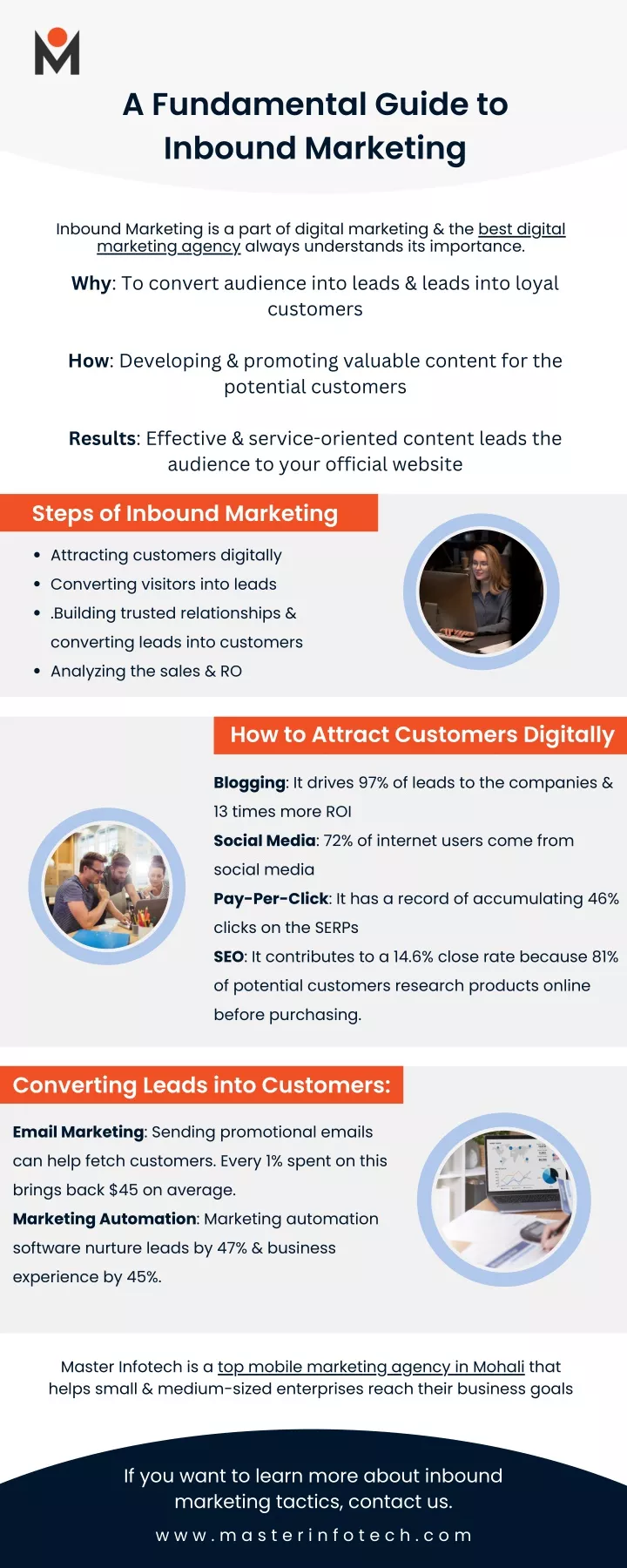 A Fundamental Guide to Inbound Marketing

Inbound Marketing is a part of digital marketing & the best digital marketing agency always understands its importance.

Why: To convert audience into leads & leads into loyal customers

How: Developing & promoting valuable content for the potential customers

Results: Effective & service-oriented content leads the audience to your official website

Steps of Inbound Marketing

- Attracting customers digitally
- Converting visitors into leads
- .Building trusted relationships & converting leads into customers
- Analyzing the sales & RO

How to Attract Customers Digitally

Blogging: It drives 97% of leads to the companies & 13 times more ROI
Social Media: 72% of internet users come from social media
Pay-Per-Click: It has a record of accumulating 46% clicks on the SERPs
SEO: It contributes to a 14.6% close rate because 81% of potential customers research products online before purchasing.

Converting Leads into Customers:

Email Marketing: Sending promotional emails can help fetch customers. Every 1% spent on this brings back $45 on average.
Marketing Automation: Marketing automation software nurture leads by 47% & business experience by 45%.

Master Infotech is a top mobile marketing agency in Mohali that helps small & medium-sized enterprises reach their business goals

If you want to learn more about inbound marketing tactics, contact us.

www.masterinfotech.com